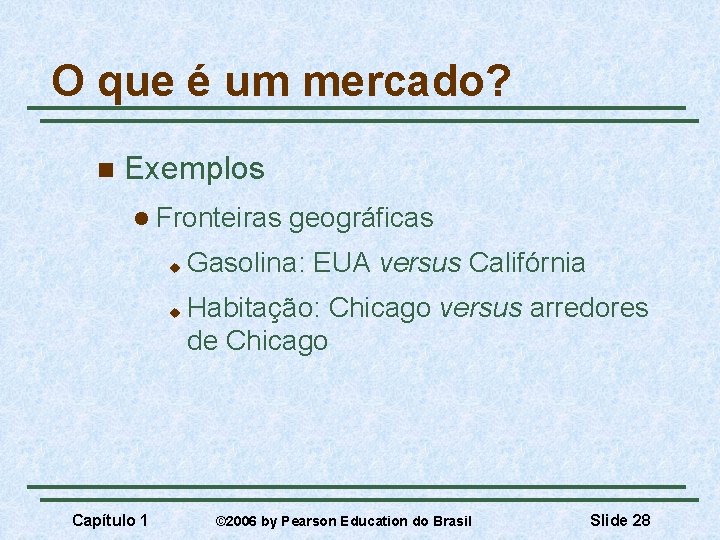 O que é um mercado?

Exemplos

Fronteiras geográficas

Gasolina: EUA versus Califórnia

Habitação: Chicago versus arredores de Chicago

Capítulo 1

©2006 by Pearson Education do Brasil

Slide 28